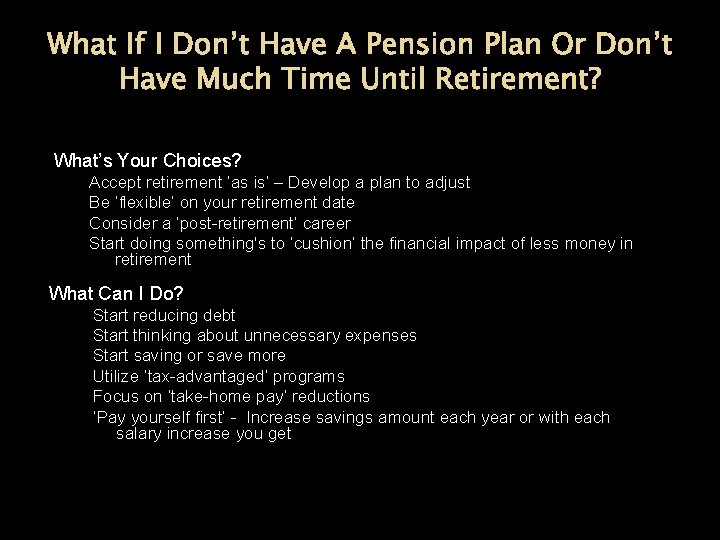 What If I Don't Have A Pension Plan Or Don't Have Much Time Until Retirement?

What's Your Choices?
Accept retirement 'as is' – Develop a plan to adjust
Be 'flexible' on your retirement date
Consider a 'post-retirement' career
Start doing something's to 'cushion' the financial impact of less money in retirement

What Can I Do?
Start reducing debt
Start thinking about unnecessary expenses
Start saving or save more
Utilize 'tax-advantaged' programs
Focus on 'take-home pay' reductions
'Pay yourself first' - Increase savings amount each year or with each salary increase you get